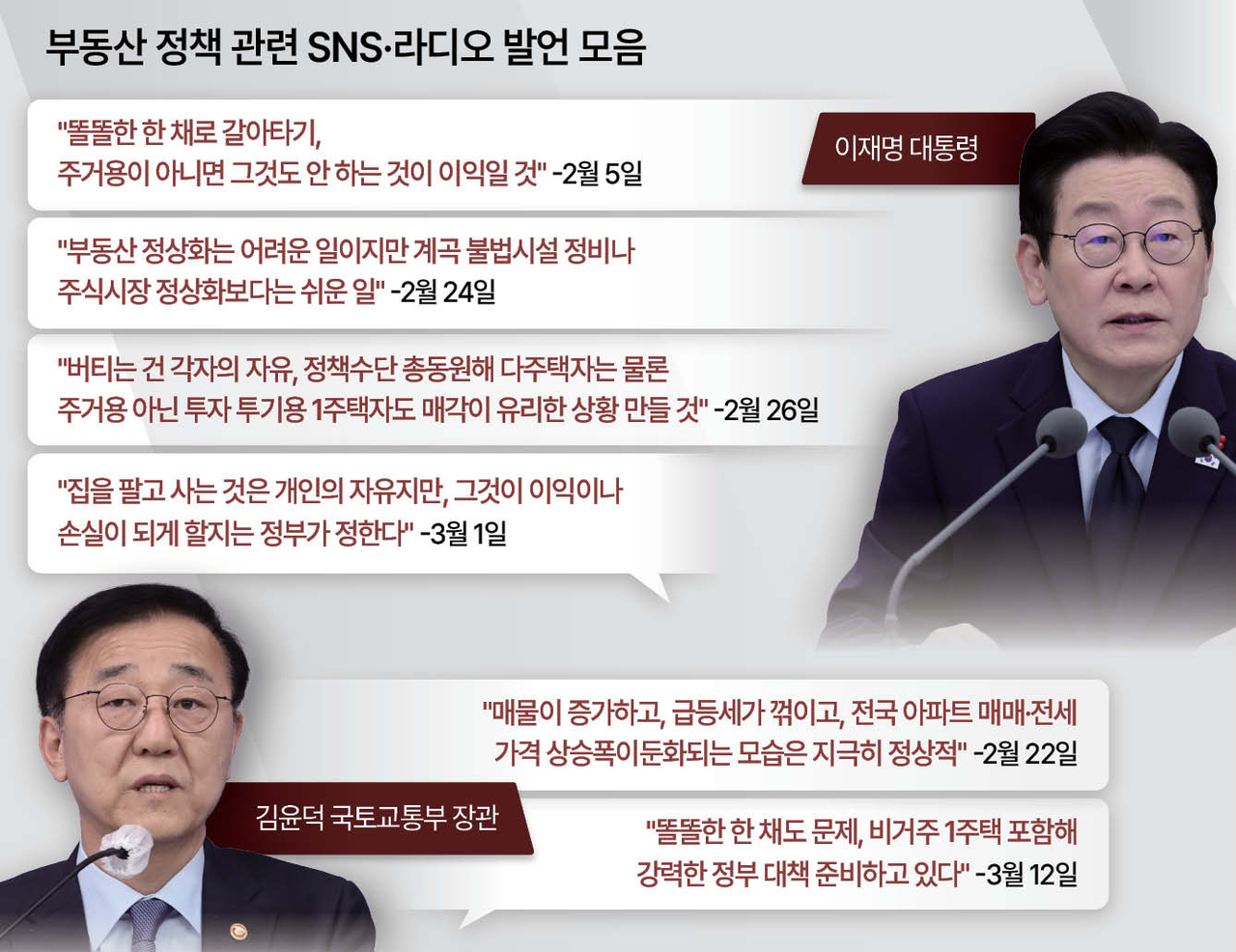 부동산 정책 관련 SNS·라디오 발언 모음

이재명 대통령

"똘똘한 한 채로 갈아타기, 주거용이 아니면 그것도 안 하는 것이 이익일 것" -2월 5일

"부동산 정상화는 어려운 일이지만 계곡 불법시설 정비나 주식시장 정상화보다는 쉬운 일" -2월 24일

"버티는 건 각자의 자유, 정책수단 총동원해 다주택자는 물론 주거용 아닌 투자 투기용 1주택자도 매각이 유리한 상황 만들 것" -2월 26일

"집을 팔고 사는 것은 개인의 자유지만, 그것이 이익이나 손실이 되게 할지는 정부가 정한다" -3월 1일

김윤덕 국토교통부 장관

"매물이 증가하고, 급등세가 꺾이고, 전국 아파트 매매·전세 가격 상승폭이둔화되는 모습은 지극히 정상적" -2월 22일

"똘똘한 한 채도 문제, 비거주 1주택 포함해 강력한 정부 대책 준비하고 있다" -3월 12일